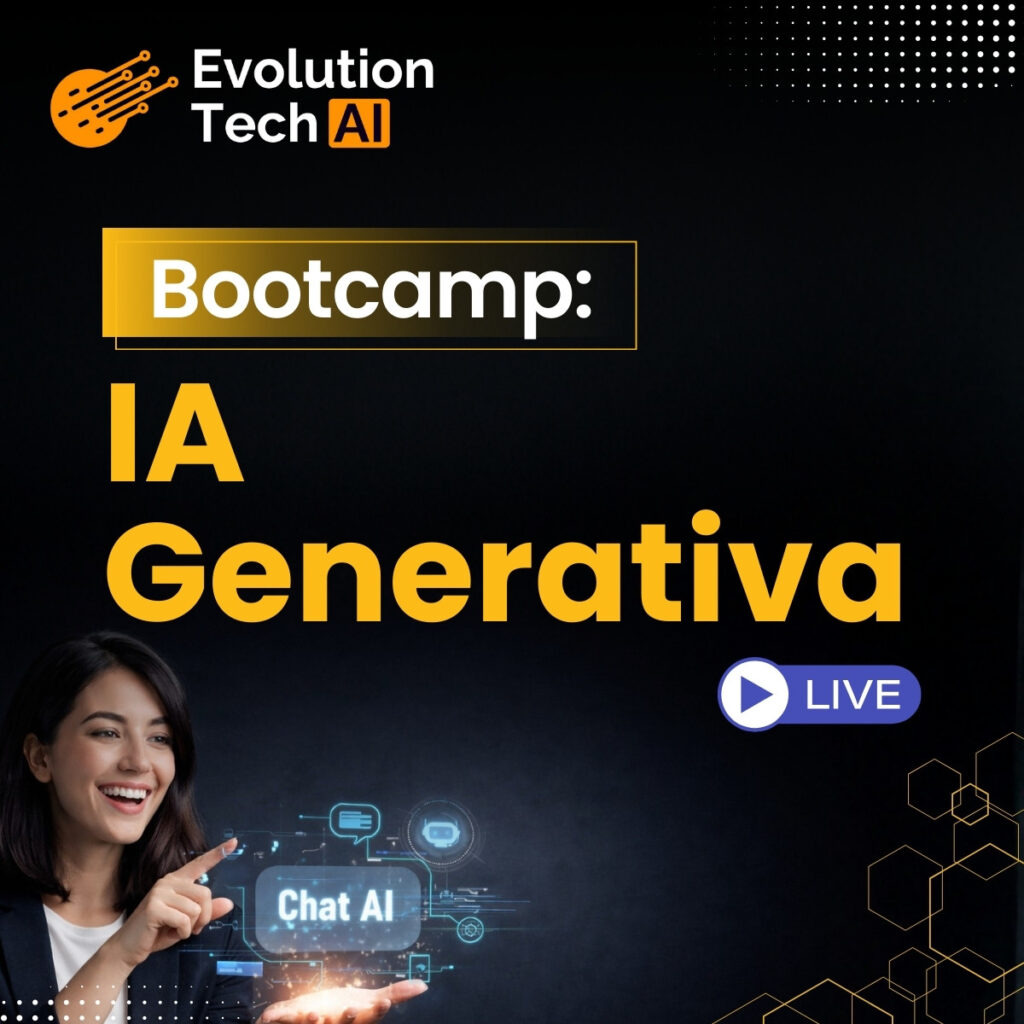 Evolution Tech AI

Bootcamp:

IA Generativa

LIVE

Chat AI